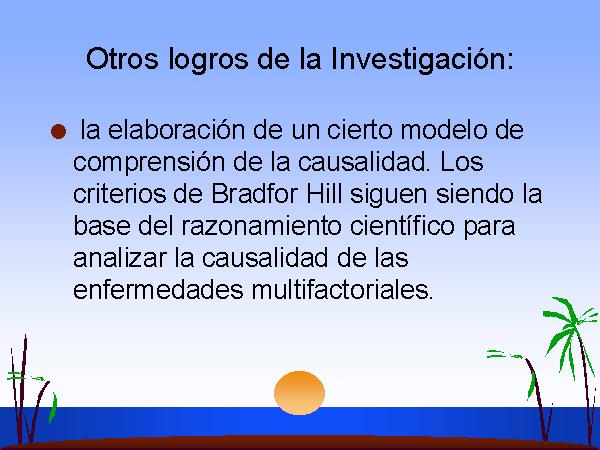 Otros logros de la Investigación:

● la elaboración de un cierto modelo de comprensión de la causalidad. Los criterios de Bradfor Hill siguen siendo la base del razonamiento científico para analizar la causalidad de las enfermedades multifactoriales.